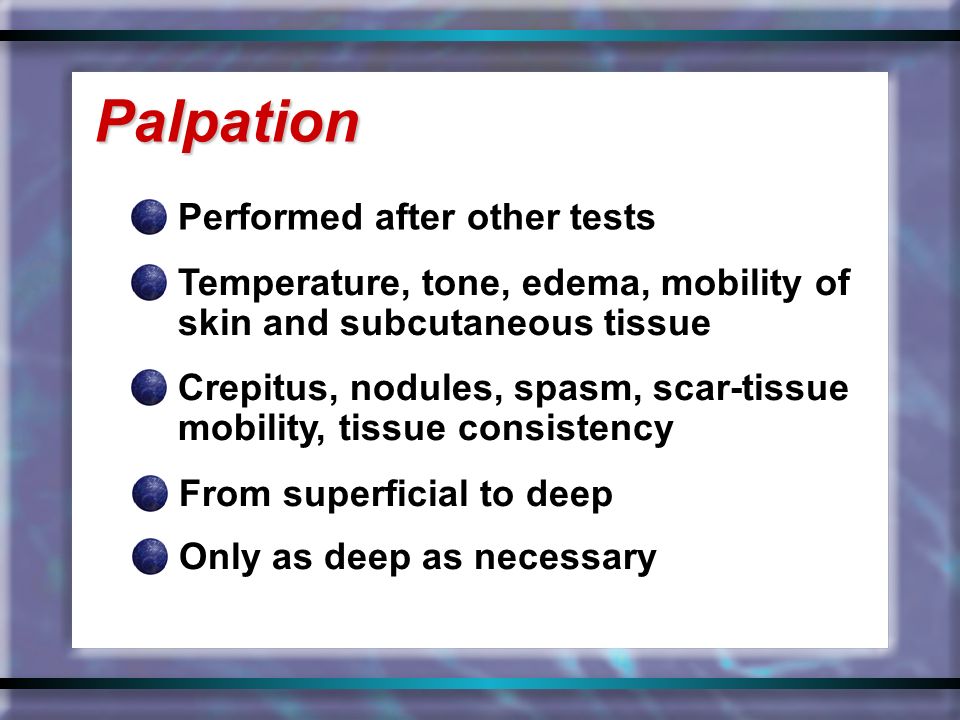 Palpation

- Performed after other tests
- Temperature, tone, edema, mobility of skin and subcutaneous tissue
- Crepitus, nodules, spasm, scar-tissue mobility, tissue consistency
- From superficial to deep
- Only as deep as necessary